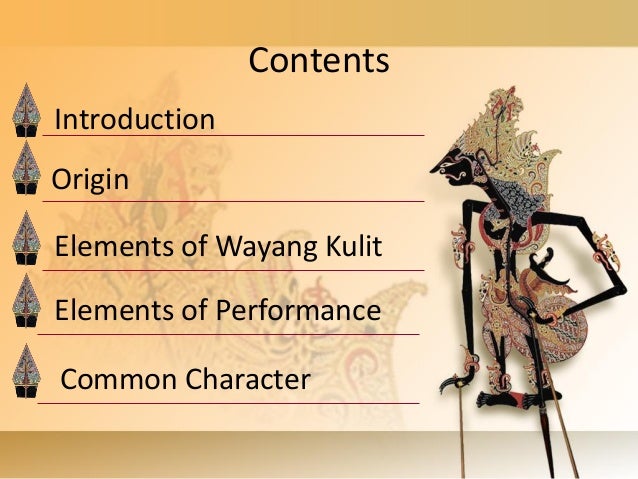 Contents

Introduction

Origin

Elements of Wayang Kulit

Elements of Performance

Common Character